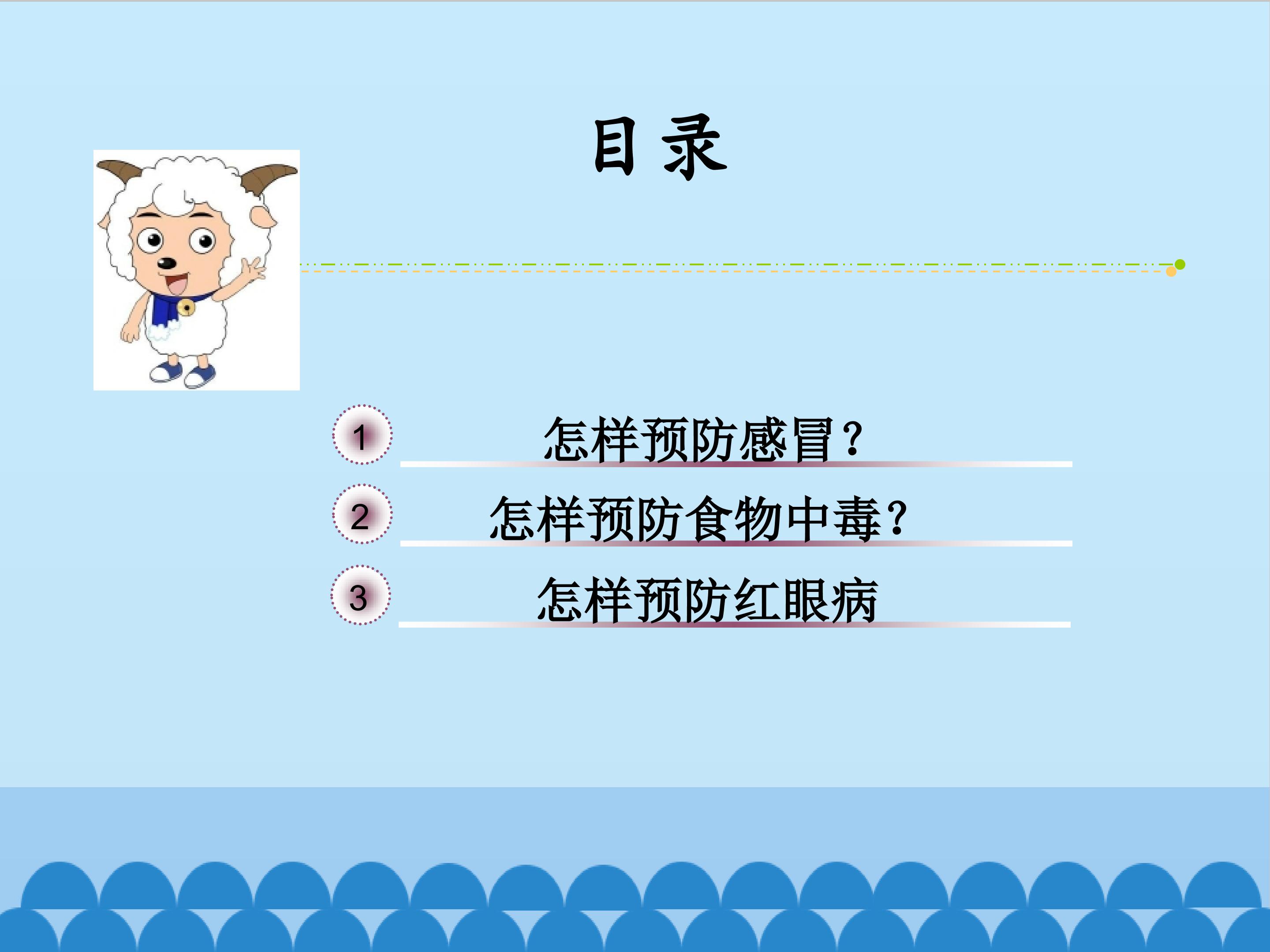 目录

1 怎样预防感冒？

2 怎样预防食物中毒？

3 怎样预防红眼病